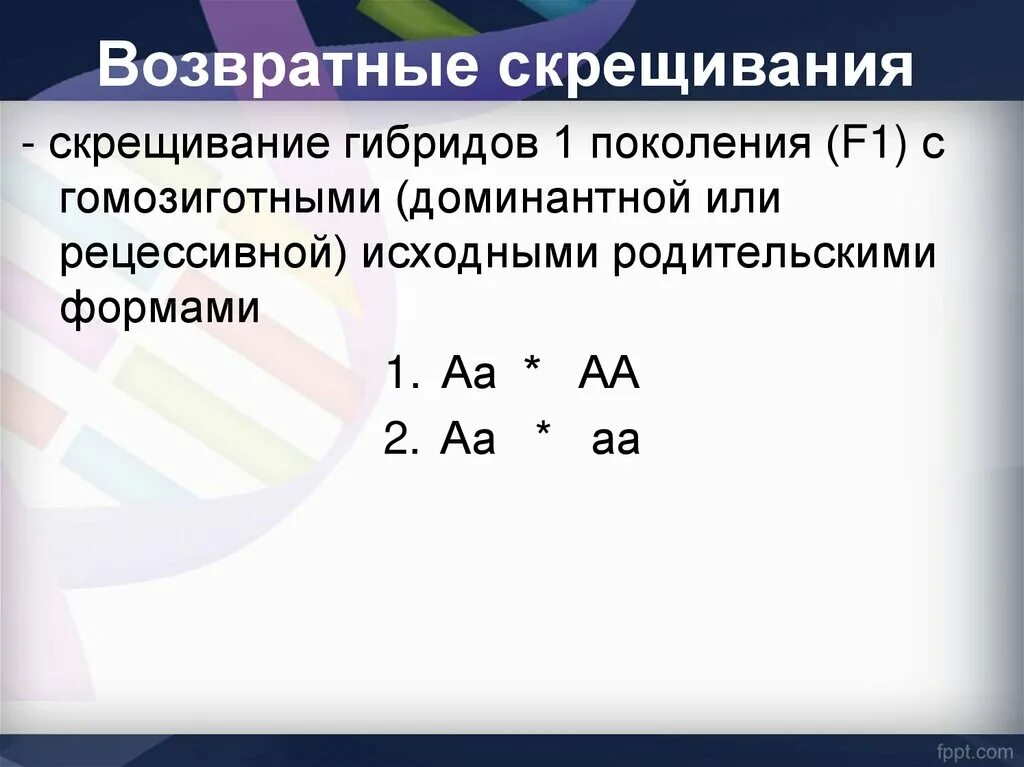 Возвратные скрещивания

- скрещивание гибридов 1 поколения (F1) с гомозиготными (доминантной или рецессивной) исходными родительскими формами

1. Аа * АА
2. Аа * аа

fppt.com